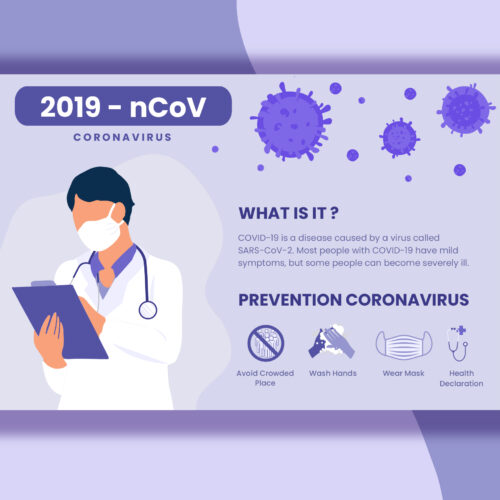 2019 - nCoV

CORONAVIRUS

WHAT IS IT ?

COVID-19 is a disease caused by a virus called SARS-CoV-2. Most people with COVID-19 have mild symptoms, but some people can become severely ill.

PREVENTION CORONAVIRUS

Avoid Crowded Place

Wash Hands

Wear Mask

Health Declaration